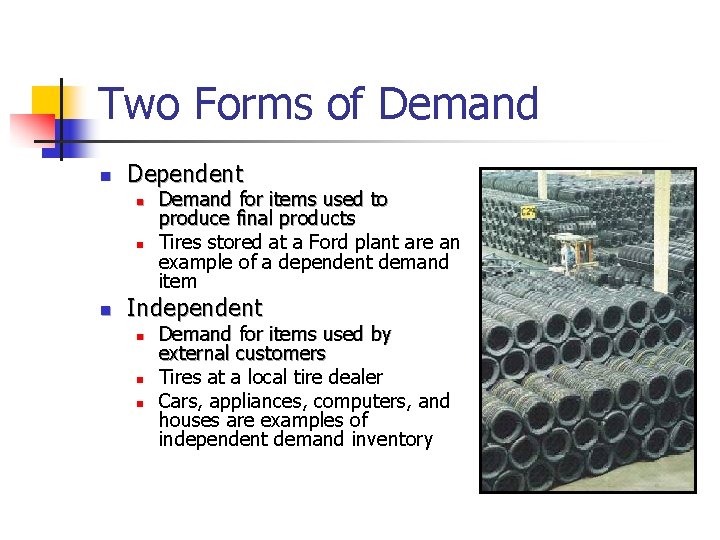 Two Forms of Demand

- Dependent
  - Demand for items used to produce final products
  - Tires stored at a Ford plant are an example of a dependent demand item
- Independent
  - Demand for items used by external customers
  - Tires at a local tire dealer
  - Cars, appliances, computers, and houses are examples of independent demand inventory

C29